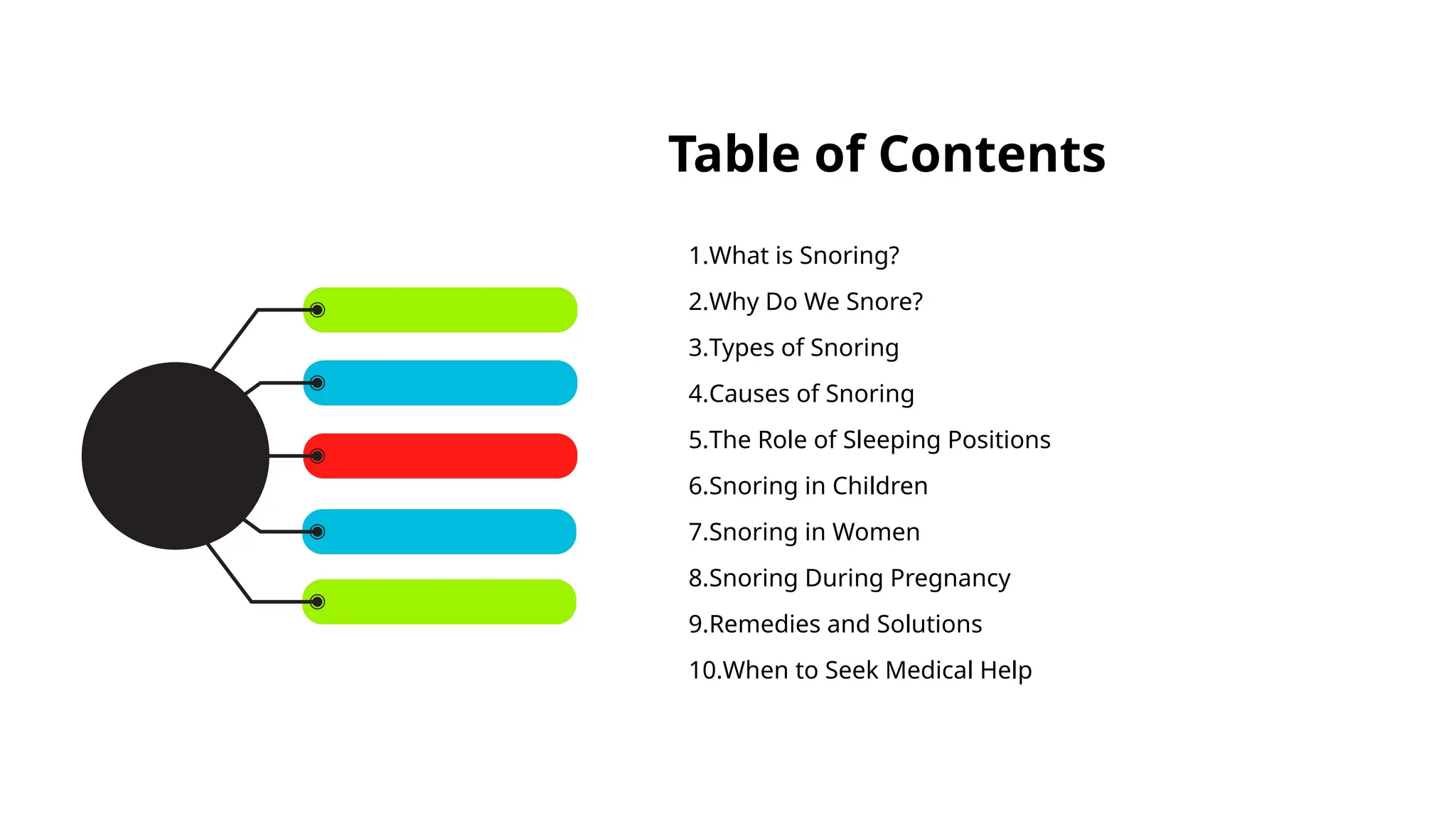 Table of Contents

1.What is Snoring?
2.Why Do We Snore?
3.Types of Snoring
4.Causes of Snoring
5.The Role of Sleeping Positions
6.Snoring in Children
7.Snoring in Women
8.Snoring During Pregnancy
9.Remedies and Solutions
10.When to Seek Medical Help